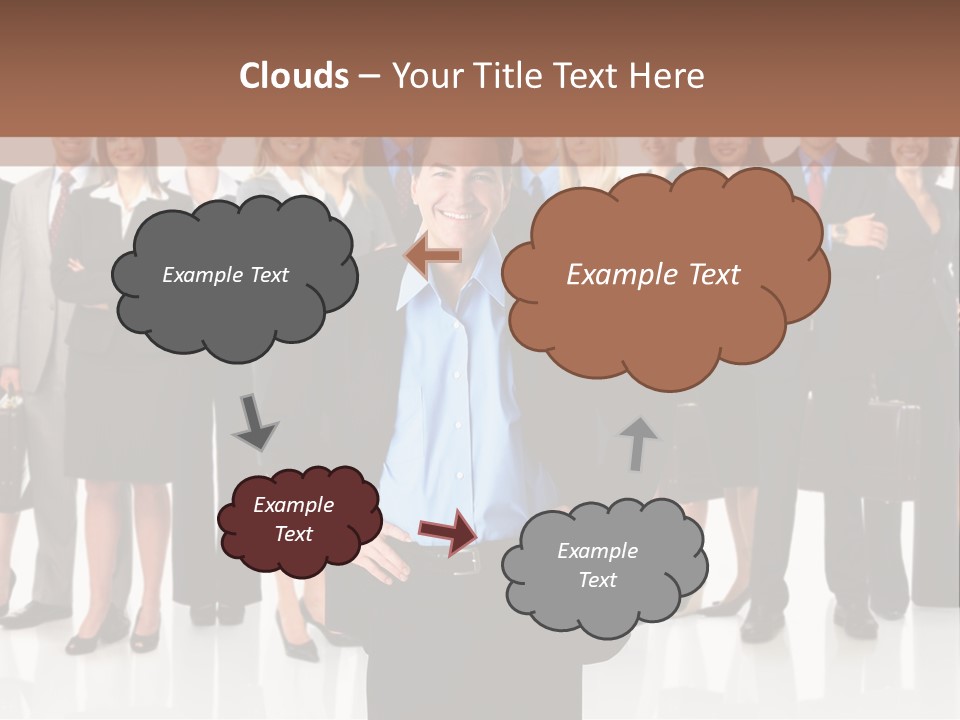 Clouds – Your Title Text Here

Example Text

Example Text

Example Text

Example Text